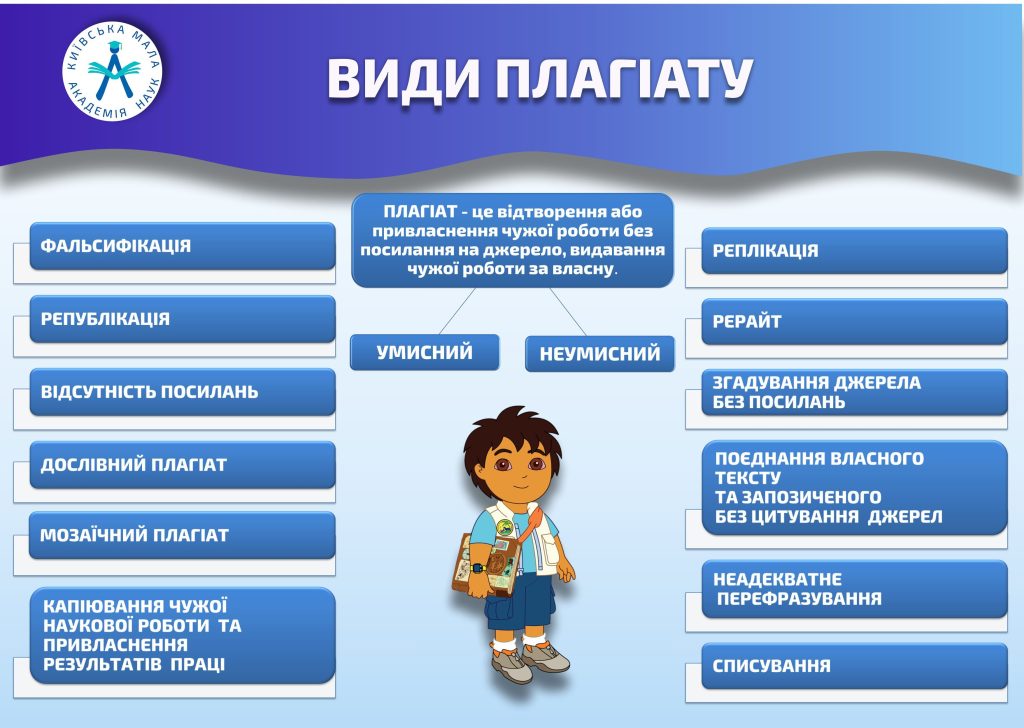 КИЇВСЬКА МАЛА АКАДЕМІЯ НАУК

ВИДИ ПЛАГІАТУ

ПЛАГІАТ - це відтворення або привласнення чужої роботи без посилання на джерело, видавання чужої роботи за власну.

УМИСНИЙ

НЕУМИСНИЙ

ФАЛЬСИФІКАЦІЯ

РЕПУБЛІКАЦІЯ

ВІДСУТНІСТЬ ПОСИЛАНЬ

ДОСЛІВНИЙ ПЛАГІАТ

МОЗАЇЧНИЙ ПЛАГІАТ

КАПІЮВАННЯ ЧУЖОЇ НАУКОВОЇ РОБОТИ ТА ПРИВЛАСНЕННЯ РЕЗУЛЬТАТІВ ПРАЦІ

РЕПЛІКАЦІЯ

РЕРАЙТ

ЗГАДУВАННЯ ДЖЕРЕЛА БЕЗ ПОСИЛАНЬ

ПОЄДНАННЯ ВЛАСНОГО ТЕКСТУ ТА ЗАПОЗИЧЕНОГО БЕЗ ЦИТУВАННЯ ДЖЕРЕЛ

НЕАДЕКВАТНЕ ПЕРЕФРАЗУВАННЯ

СПИСУВАННЯ